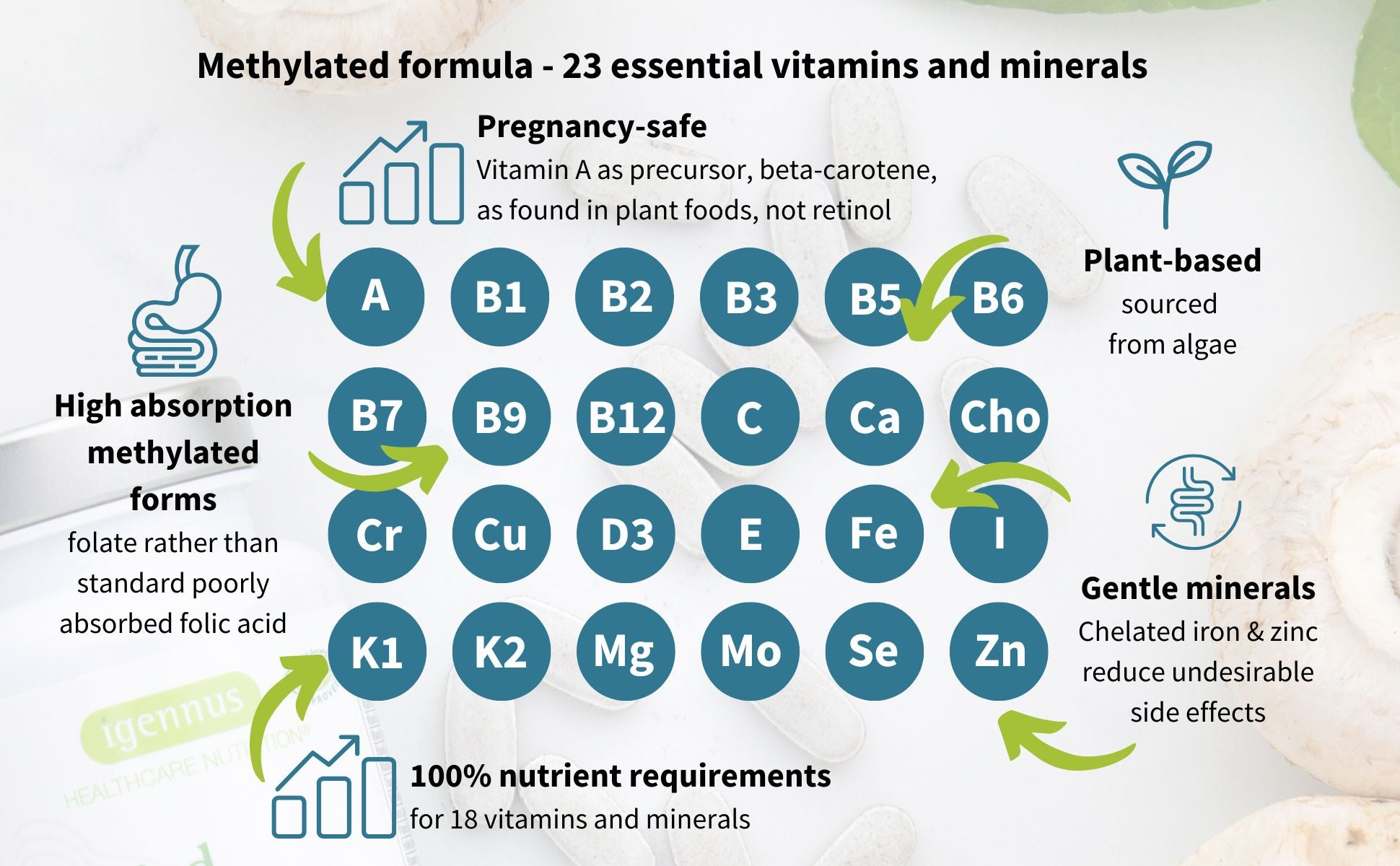 Methylated formula - 23 essential vitamins and minerals

Pregnancy-safe
Vitamin A as precursor, beta-carotene, as found in plant foods, not retinol

Plant-based
sourced from algae

High absorption methylated forms
folate rather than standard poorly absorbed folic acid

A B1 B2 B3 B5 B6
B7 B9 B12 C Ca Cho
Cr Cu D3 E Fe I
K1 K2 Mg Mo Se Zn

Gentle minerals
Chelated iron & zinc reduce undesirable side effects

100% nutrient requirements
for 18 vitamins and minerals

igennus
HEALTHCARE NUTRITION